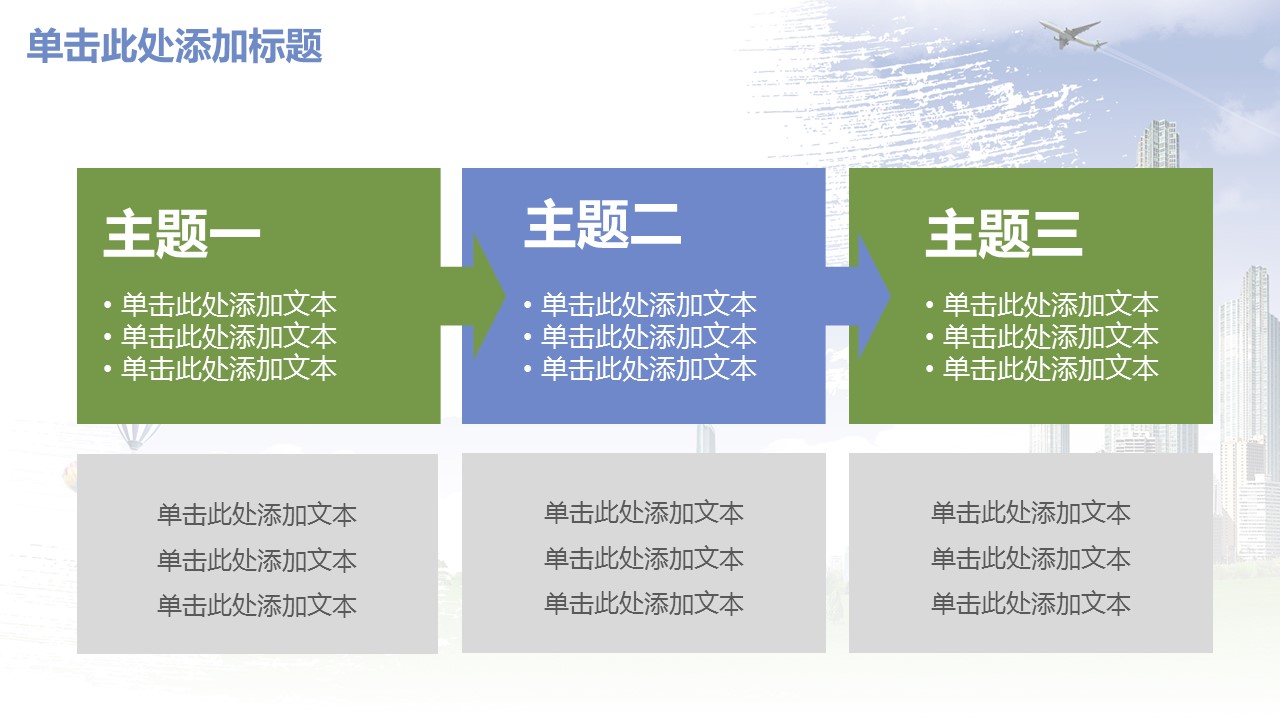 单击此处添加标题

主题一
• 单击此处添加文本
• 单击此处添加文本
• 单击此处添加文本

主题二
• 单击此处添加文本
• 单击此处添加文本
• 单击此处添加文本

主题三
• 单击此处添加文本
• 单击此处添加文本
• 单击此处添加文本

单击此处添加文本
单击此处添加文本
单击此处添加文本

单击此处添加文本
单击此处添加文本
单击此处添加文本

单击此处添加文本
单击此处添加文本
单击此处添加文本